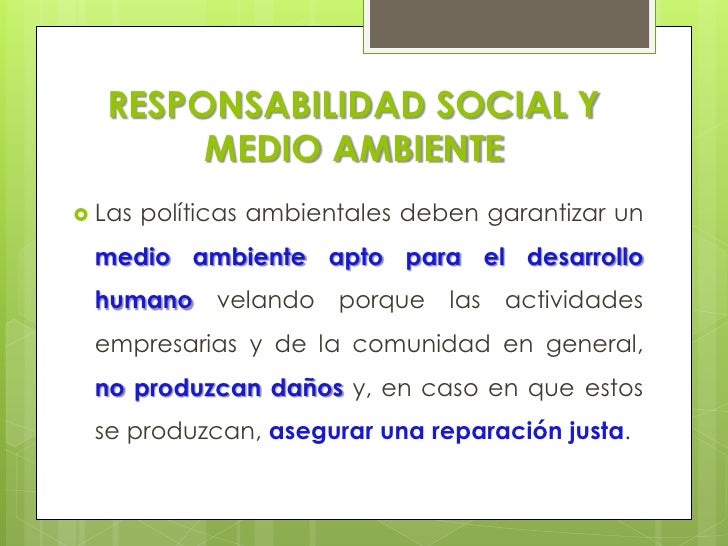 RESPONSABILIDAD SOCIAL Y MEDIO AMBIENTE

Las políticas ambientales deben garantizar un medio ambiente apto para el desarrollo humano velando porque las actividades empresarias y de la comunidad en general, no produzcan daños y, en caso en que estos se produzcan, asegurar una reparación justa.